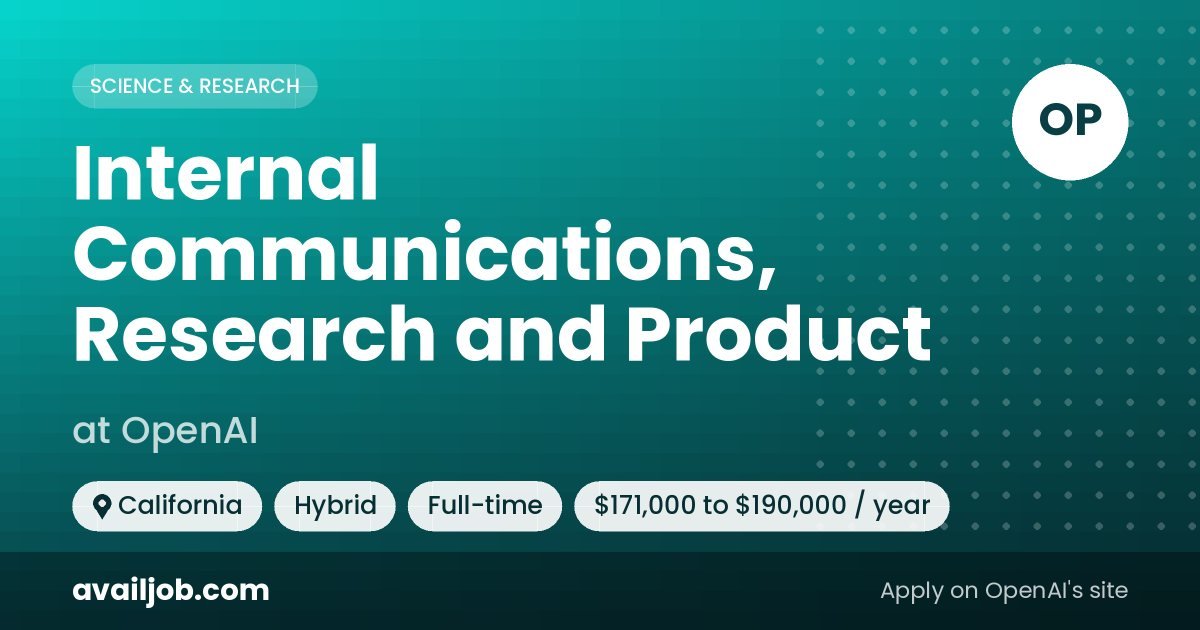 SCIENCE & RESEARCH

OP

Internal Communications, Research and Product

at OpenAI

California

Hybrid

Full-time

\$171,000 to \$190,000 / year

availjob.com

Apply on OpenAI's site